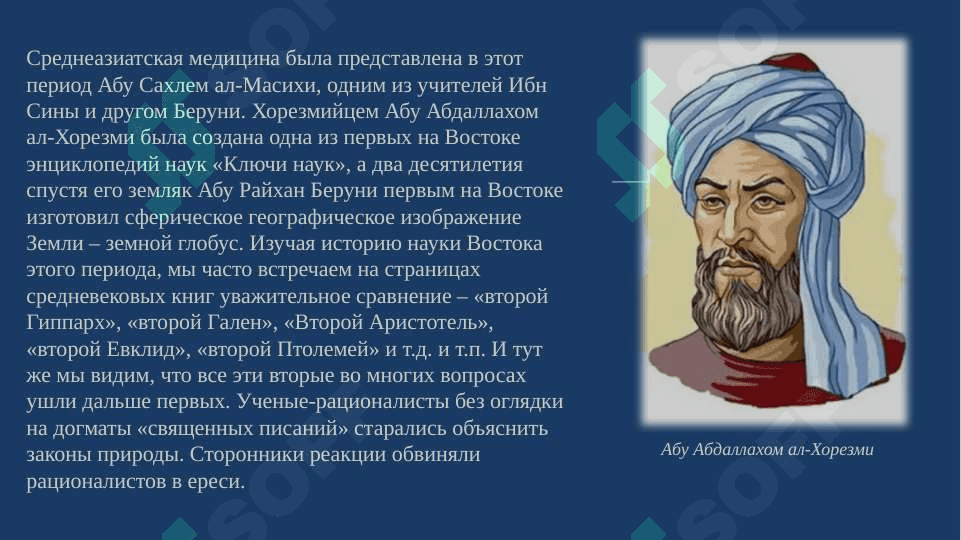 Среднеазиатская медицина была представлена в этот период Абу Сахлем ал-Масихи, одним из учителей Ибн Сины и другом Беруни. Хорезмийцем Абу Абдаллахом ал-Хорезми была создана одна из первых на Востоке энциклопедий наук «Ключи наук», а два десятилетия спустя его земляк Абу Райхан Беруни первым на Востоке изготовил сферическое географическое изображение Земли – земной глобус. Изучая историю науки Востока этого периода, мы часто встречаем на страницах средневековых книг уважительное сравнение – «второй Гиппарх», «второй Гален», «Второй Аристотель», «второй Евклид», «второй Птолемей» и т.д. и т.п. И тут же мы видим, что все эти вторые во многих вопросах ушли дальше первых. Ученые-рационалисты без оглядки на догматы «священных писаний» старались объяснить законы природы. Сторонники реакции обвиняли рационалистов в ереси.

Абу Абдаллахом ал-Хорезми